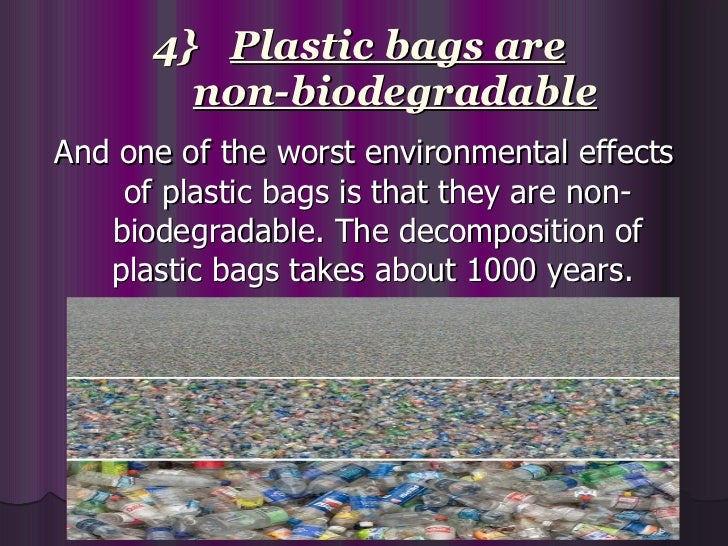 4} Plastic bags are non-biodegradable

And one of the worst environmental effects of plastic bags is that they are non-biodegradable. The decomposition of plastic bags takes about 1000 years.